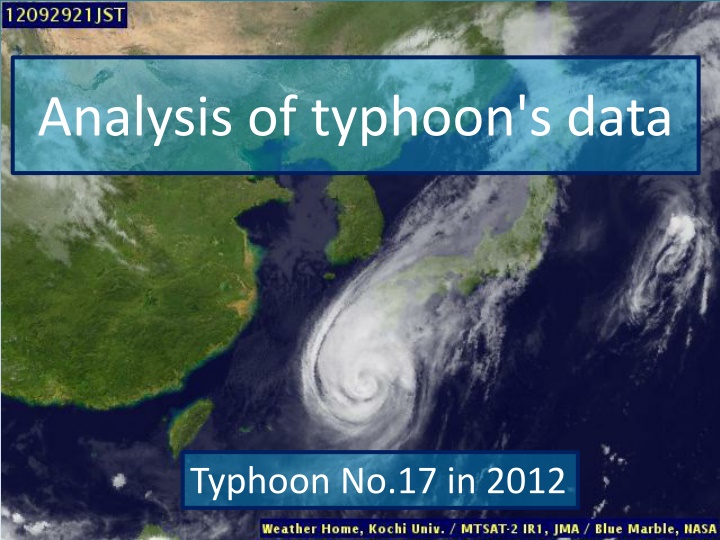 12092921JST

Analysis of typhoon's data

Typhoon No.17 in 2012

Weather Home, Kochi Univ. / MTSAT-2 IR1, JMA / Blue Marble, NASA